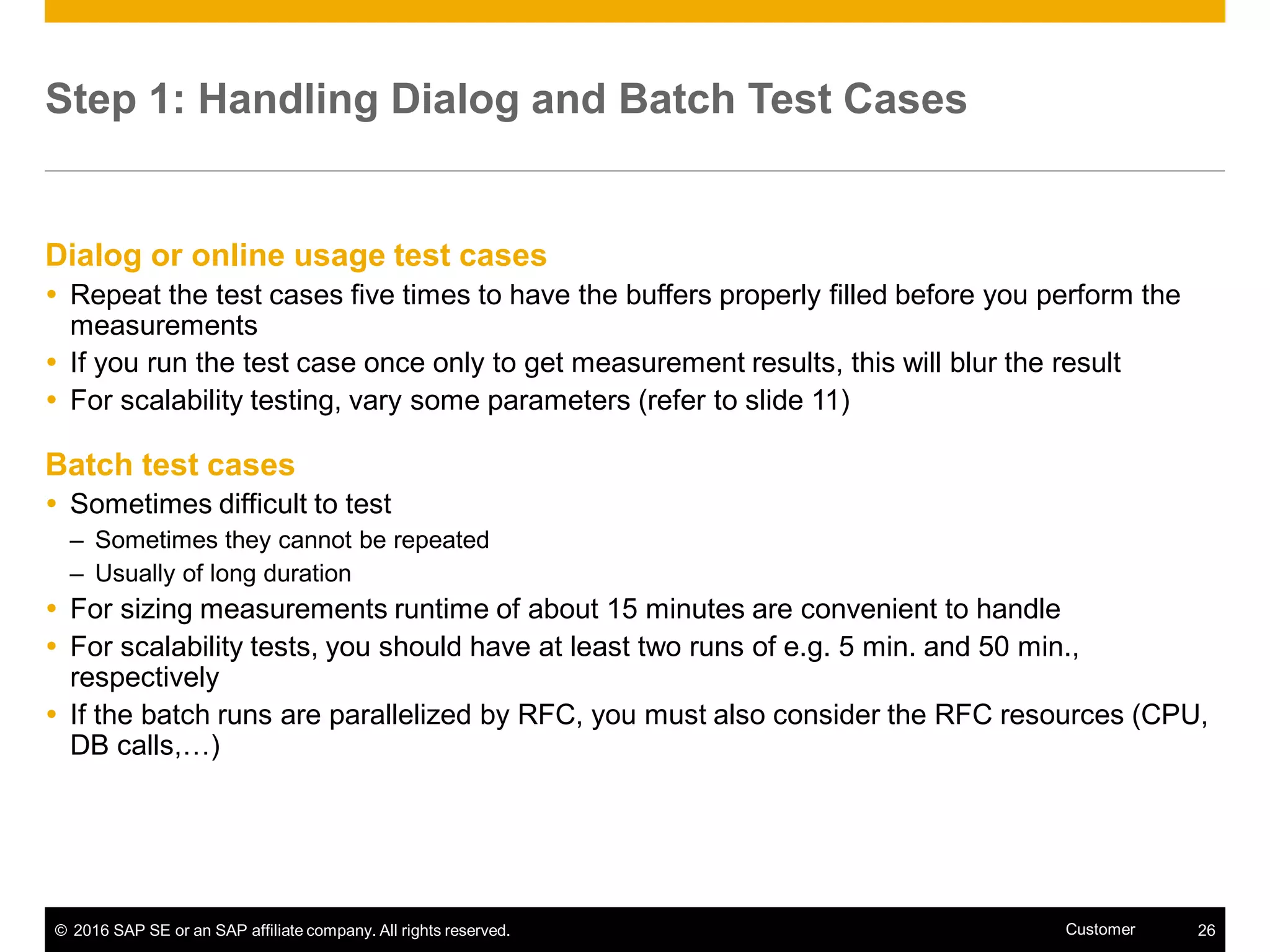 Step 1: Handling Dialog and Batch Test Cases

Dialog or online usage test cases

• Repeat the test cases five times to have the buffers properly filled before you perform the measurements
• If you run the test case once only to get measurement results, this will blur the result
• For scalability testing, vary some parameters (refer to slide 11)

Batch test cases

• Sometimes difficult to test
– Sometimes they cannot be repeated
– Usually of long duration
• For sizing measurements runtime of about 15 minutes are convenient to handle
• For scalability tests, you should have at least two runs of e.g. 5 min. and 50 min., respectively
• If the batch runs are parallelized by RFC, you must also consider the RFC resources (CPU, DB calls,…)

© 2016 SAP SE or an SAP affiliate company. All rights reserved. Customer 26